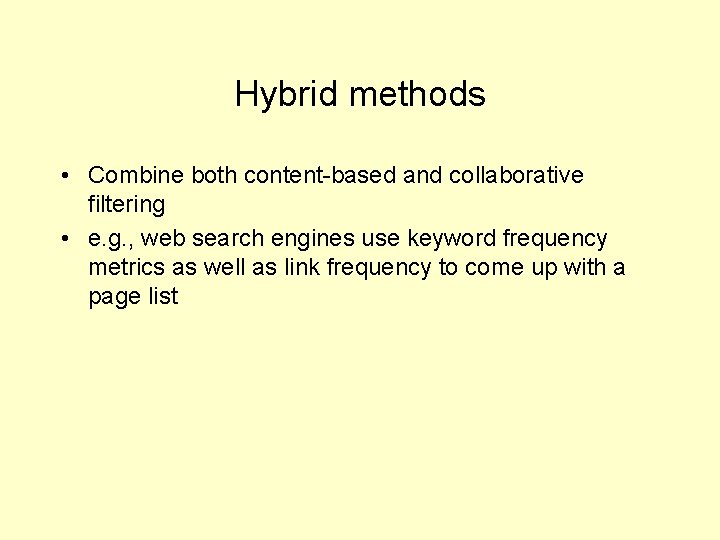 Hybrid methods

• Combine both content-based and collaborative filtering

• e.g., web search engines use keyword frequency metrics as well as link frequency to come up with a page list